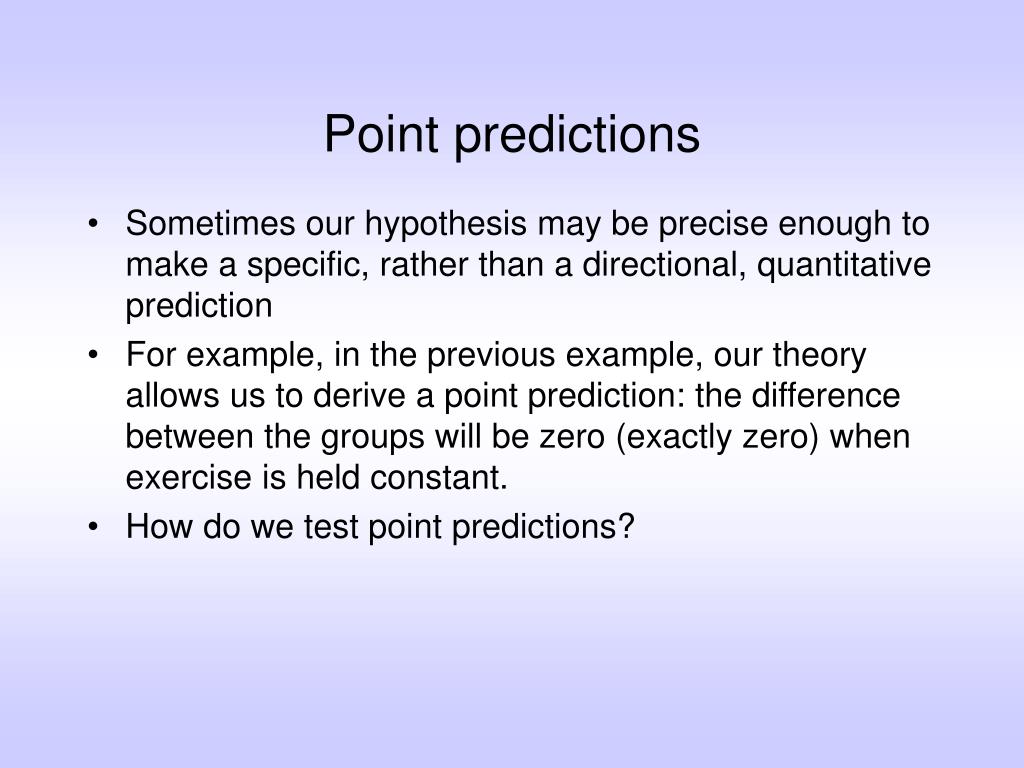 Point predictions

• Sometimes our hypothesis may be precise enough to make a specific, rather than a directional, quantitative prediction

• For example, in the previous example, our theory allows us to derive a point prediction: the difference between the groups will be zero (exactly zero) when exercise is held constant.

• How do we test point predictions?